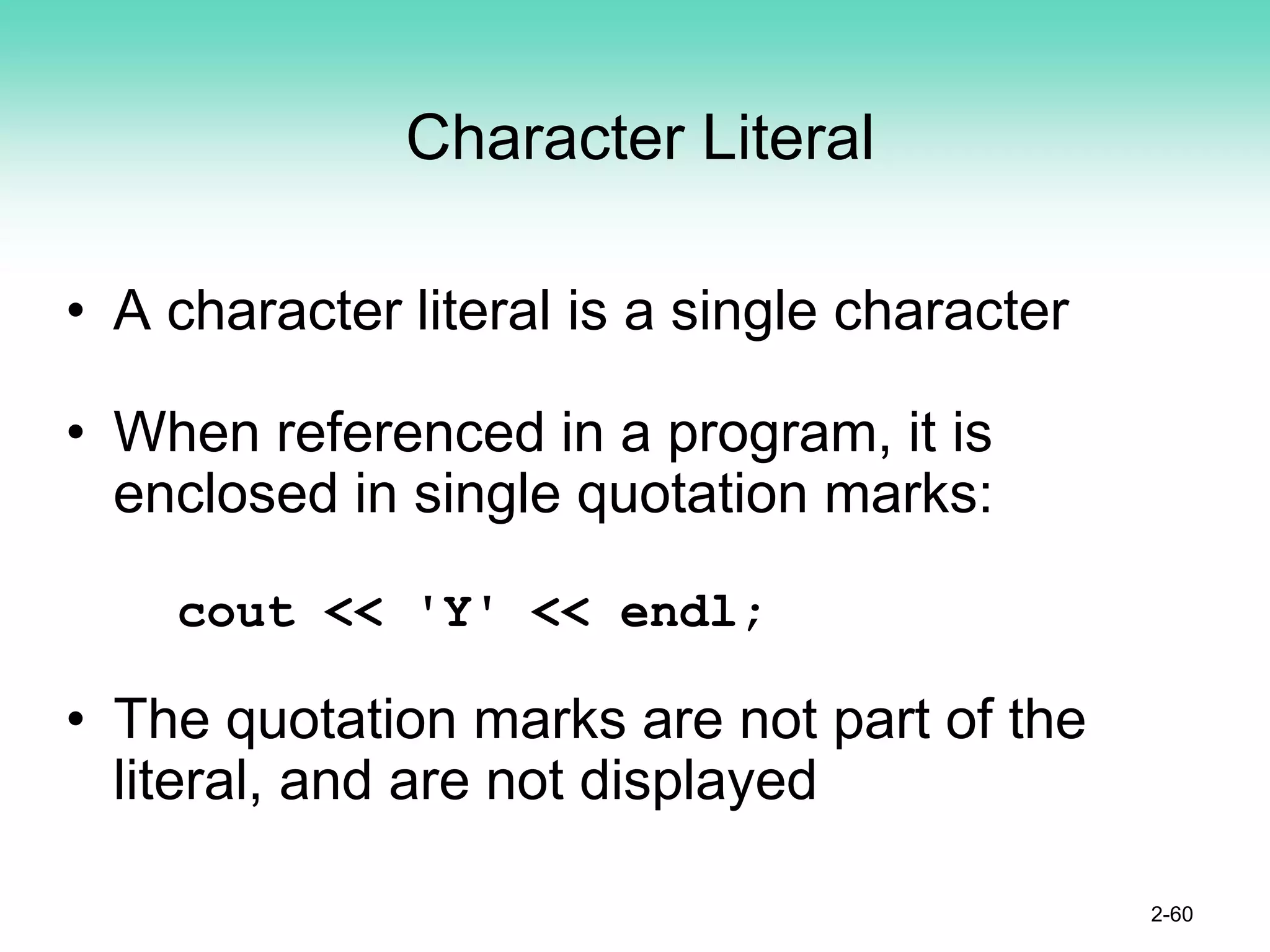 Character Literal

• A character literal is a single character

• When referenced in a program, it is enclosed in single quotation marks:

cout << 'Y' << endl;

• The quotation marks are not part of the literal, and are not displayed

2-60